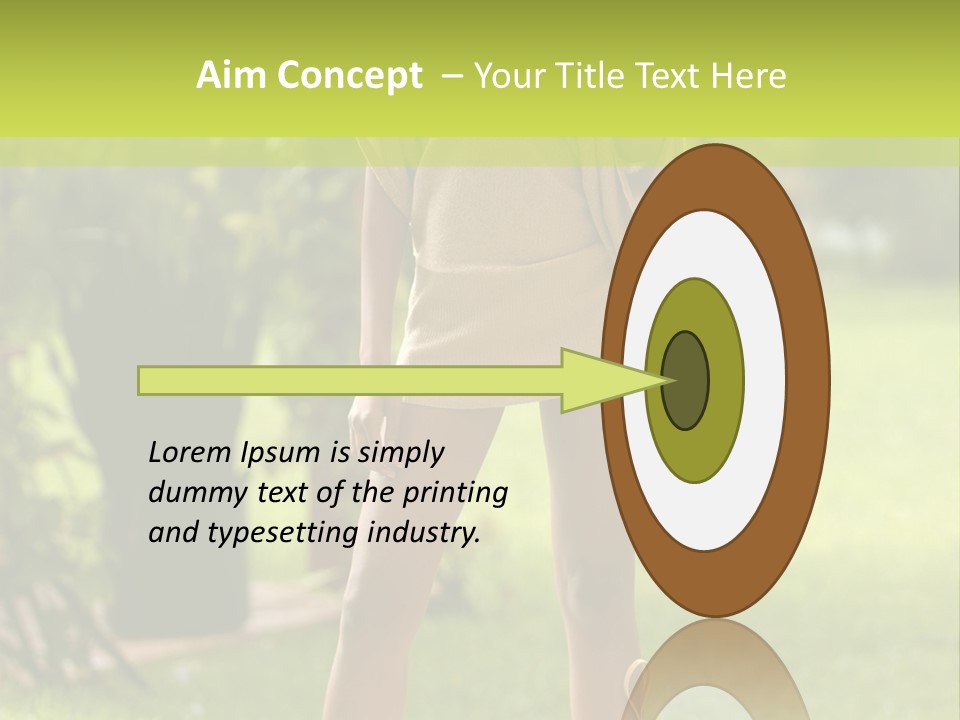 Aim Concept – Your Title Text Here

Lorem Ipsum is simply dummy text of the printing and typesetting industry.